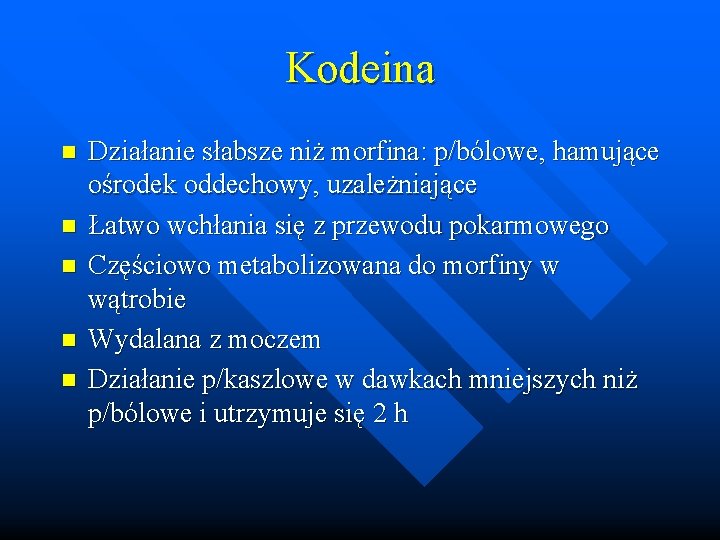 Kodeina

- Działanie słabsze niż morfina: p/bólowe, hamujące ośrodek oddechowy, uzależniające
- Łatwo wchłania się z przewodu pokarmowego
- Częściowo metabolizowana do morfiny w wątrobie
- Wydalana z moczem
- Działanie p/kaszlowe w dawkach mniejszych niż p/bólowe i utrzymuje się 2 h